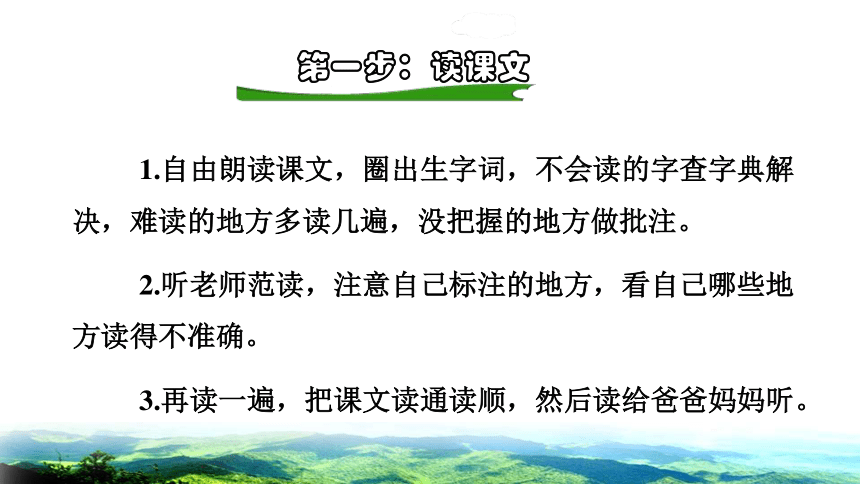 第一步：读课文

1.自由朗读课文，圈出生字词，不会读的字查字典解决，难读的地方多读几遍，没把握的地方做批注。

2.听老师范读，注意自己标注的地方，看自己哪些地方读得不准确。

3.再读一遍，把课文读通读顺，然后读给爸爸妈妈听。